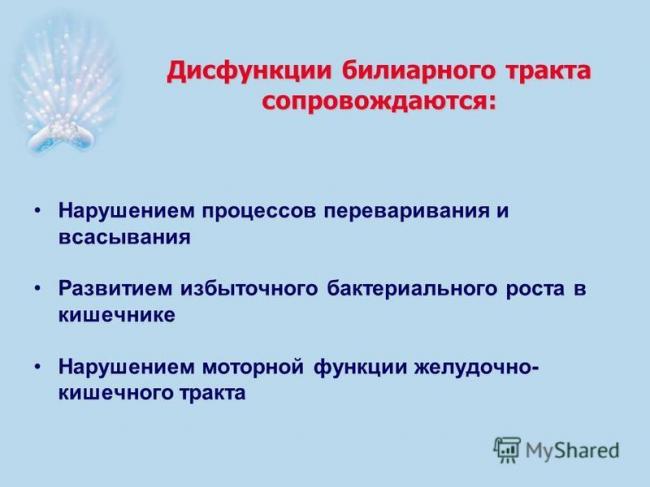 Дисфункции билиарного тракта сопровождаются:

• Нарушением процессов переваривания и всасывания

• Развитием избыточного бактериального роста в кишечнике

• Нарушением моторной функции желудочно-кишечного тракта

MyShared